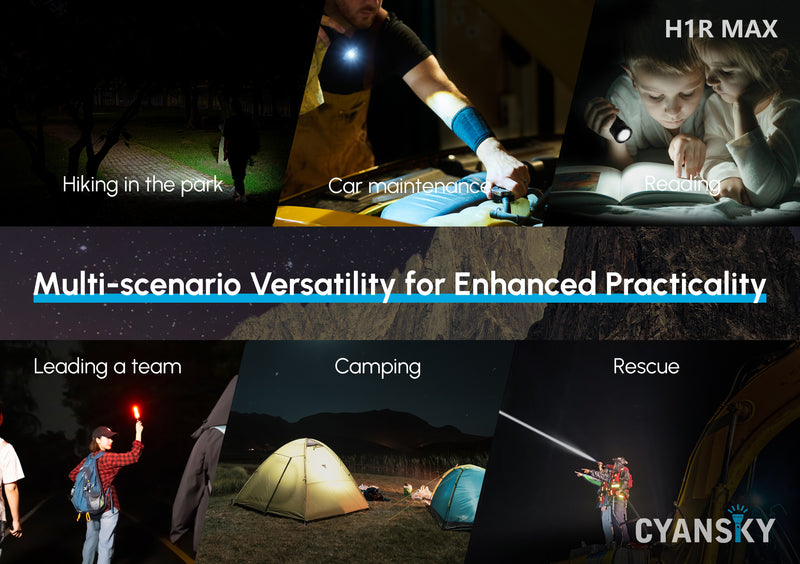 H1R MAX

Hiking in the park

Car maintenance

Reading

Multi-scenario Versatility for Enhanced Practicality

Leading a team

Camping

Rescue

CYANSKY